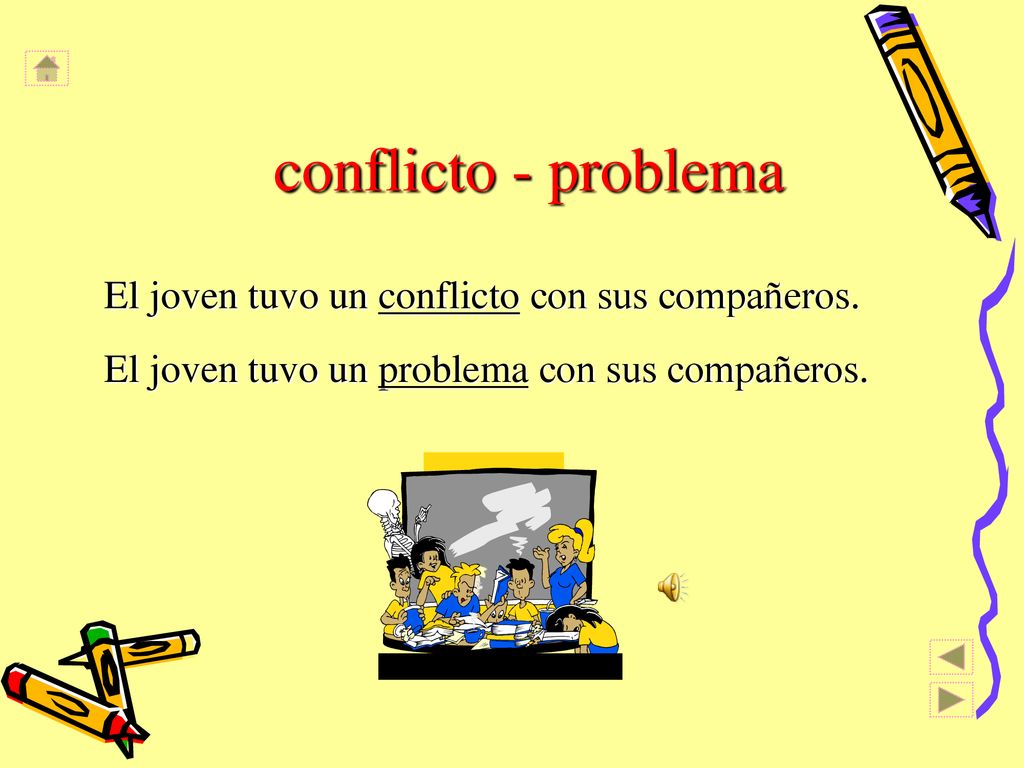 conflicto - problema

El joven tuvo un conflicto con sus compañeros.

El joven tuvo un problema con sus compañeros.